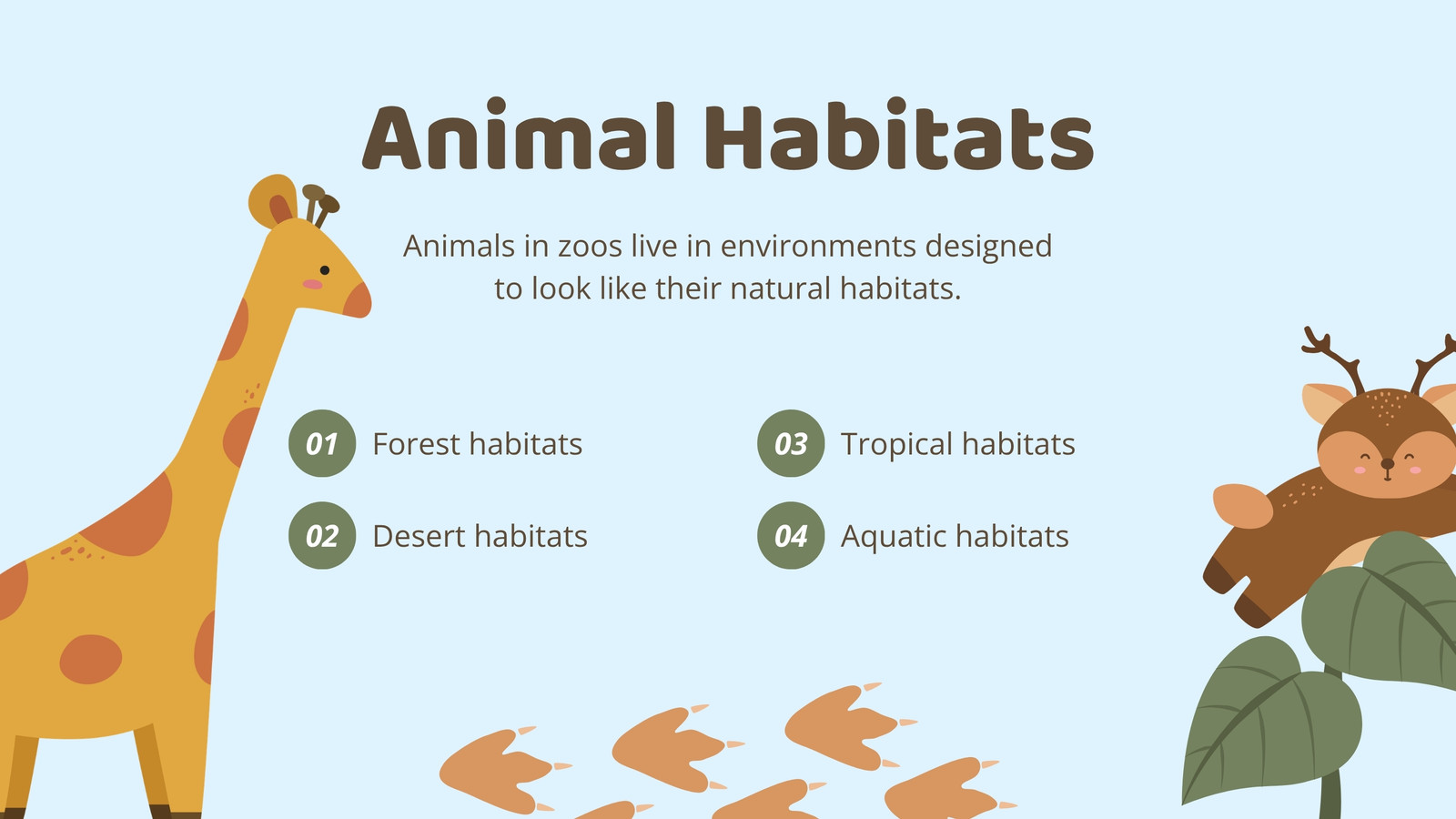 Animal Habitats

Animals in zoos live in environments designed to look like their natural habitats.

01 Forest habitats

02 Desert habitats

03 Tropical habitats

04 Aquatic habitats